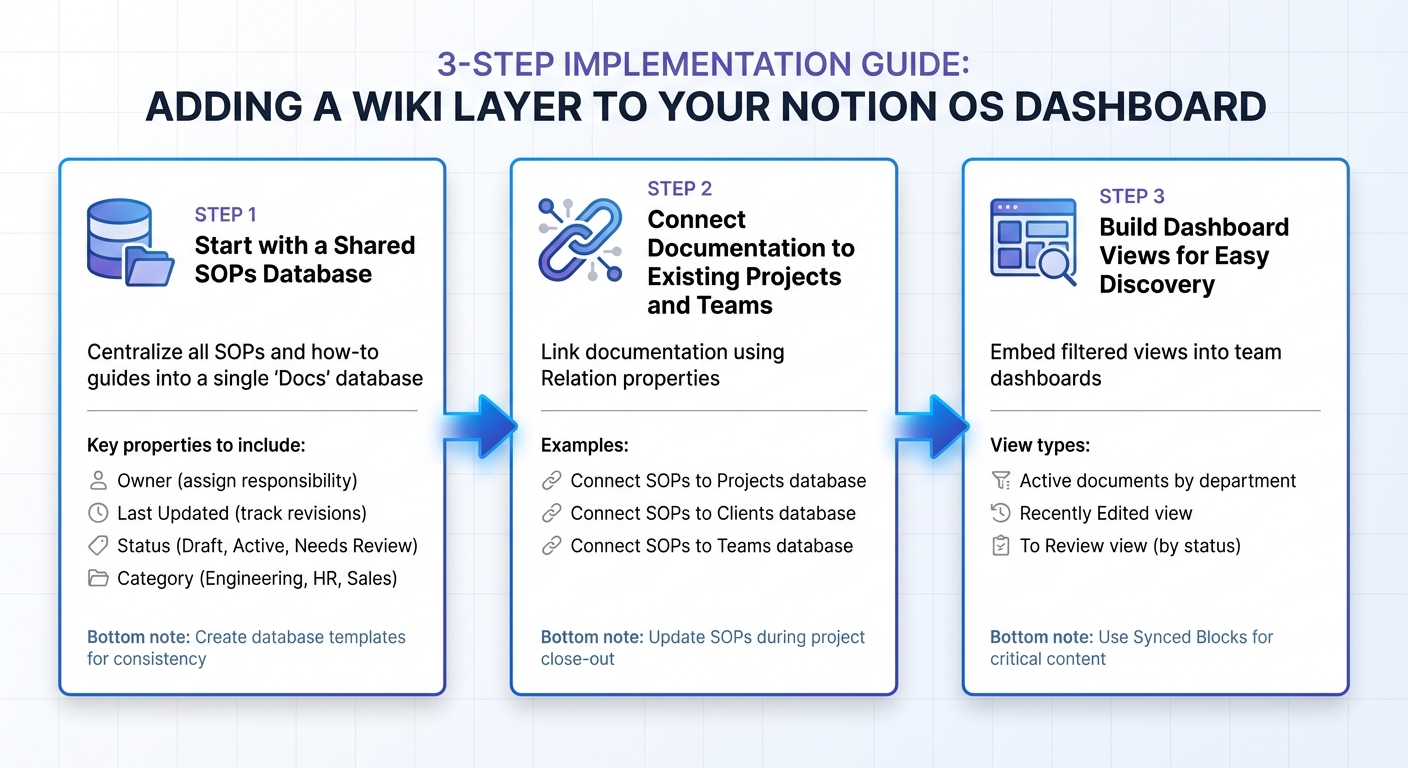 3-STEP IMPLEMENTATION GUIDE:
ADDING A WIKI LAYER TO YOUR NOTION OS DASHBOARD

STEP 1
Start with a Shared SOPs Database

Centralize all SOPs and how-to guides into a single 'Docs' database

Key properties to include:
Owner (assign responsibility)
Last Updated (track revisions)
Status (Draft, Active, Needs Review)
Category (Engineering, HR, Sales)

Bottom note: Create database templates for consistency

STEP 2
Connect Documentation to Existing Projects and Teams

Link documentation using Relation properties

Examples:
Connect SOPs to Projects database
Connect SOPs to Clients database
Connect SOPs to Teams database

Bottom note: Update SOPs during project close-out

STEP 3
Build Dashboard Views for Easy Discovery

Embed filtered views into team dashboards

View types:
Active documents by department
Recently Edited view
To Review view (by status)

Bottom note: Use Synced Blocks for critical content